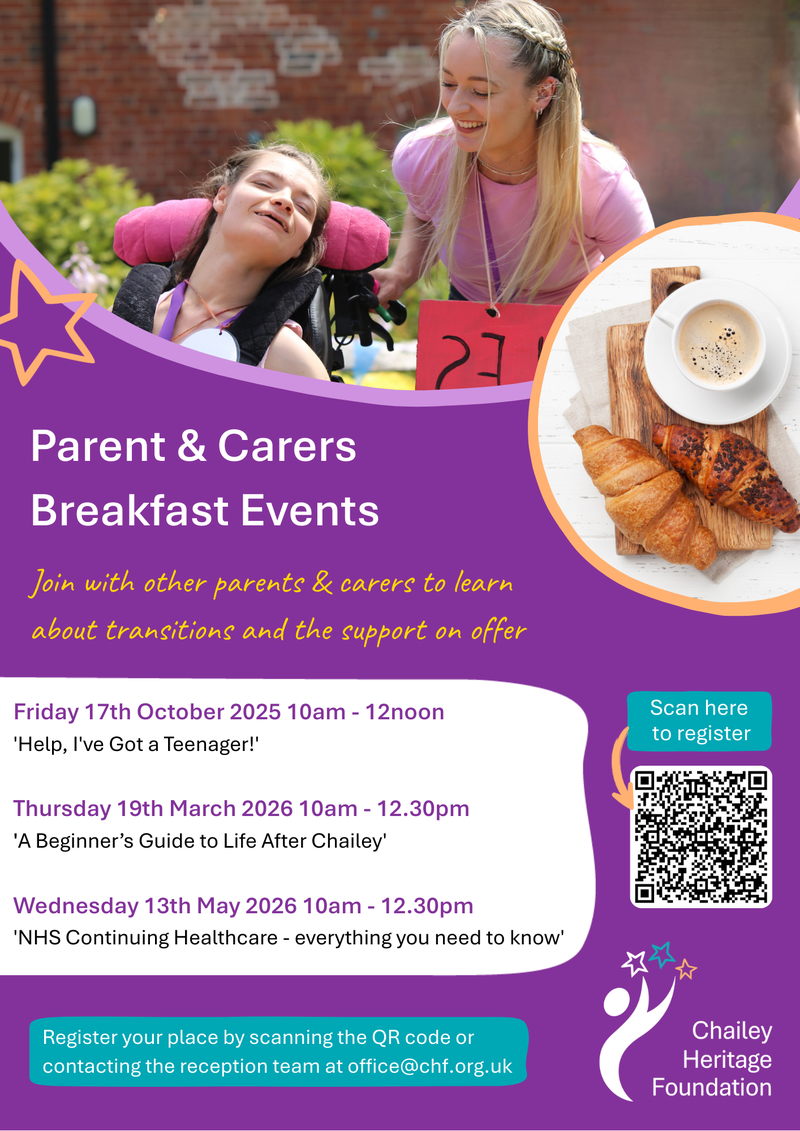 Parent & Carers Breakfast Events

Join with other parents & carers to learn about transitions and the support on offer

Friday 17th October 2025 10am - 12noon
'Help, I've Got a Teenager!'

Thursday 19th March 2026 10am - 12.30pm
'A Beginner's Guide to Life After Chailey'

Wednesday 13th May 2026 10am - 12.30pm
'NHS Continuing Healthcare - everything you need to know'

Scan here to register

Register your place by scanning the QR code or contacting the reception team at office@chf.org.uk

Chailey Heritage Foundation